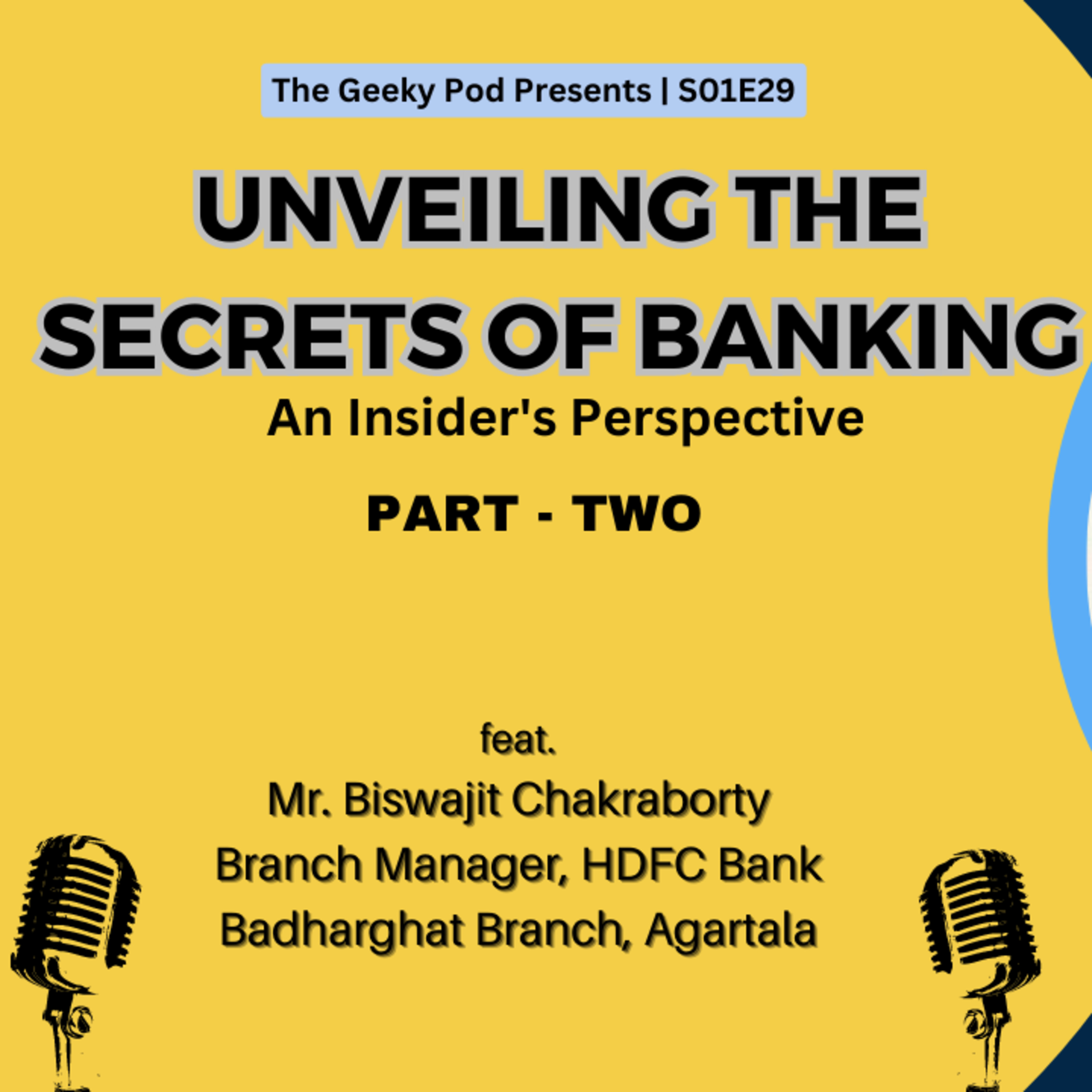 The Geeky Pod Presents | S01E29

UNVEILING THE SECRETS OF BANKING

An Insider's Perspective

PART - TWO

feat.

Mr. Biswajit Chakraborty
Branch Manager, HDFC Bank
Badharghat Branch, Agartala